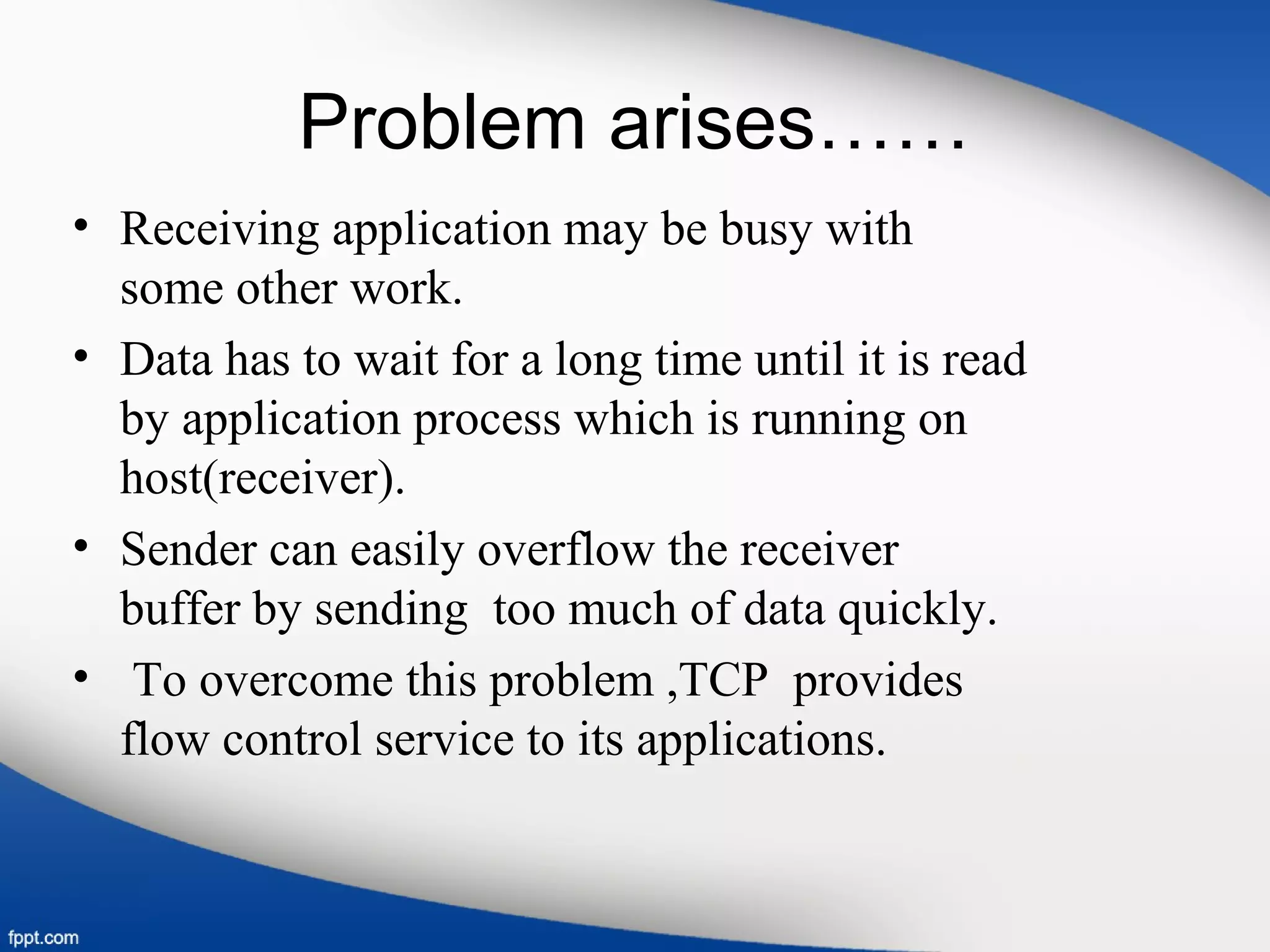 Problem arises……

• Receiving application may be busy with some other work.

• Data has to wait for a long time until it is read by application process which is running on host(receiver).

• Sender can easily overflow the receiver buffer by sending too much of data quickly.

• To overcome this problem ,TCP provides flow control service to its applications.

fppt.com